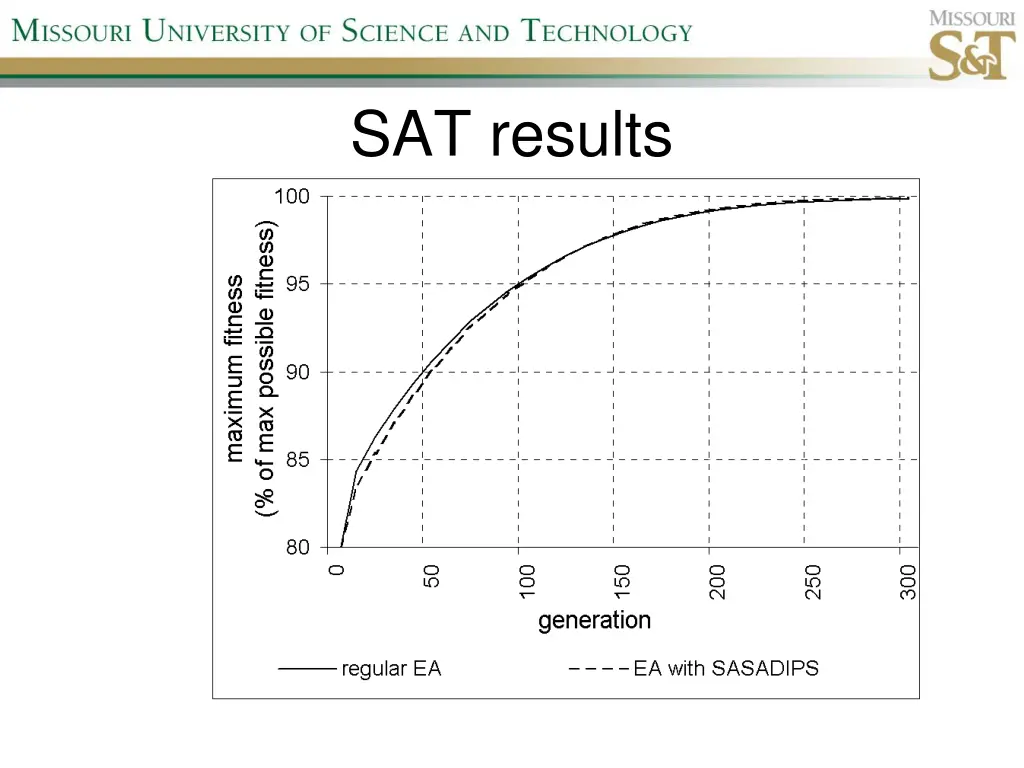 MISSOURI UNIVERSITY OF SCIENCE AND TECHNOLOGY

MISSOURI S&T

SAT results

maximum fitness (% of max possible fitness)

100

95

90

85

80

0 50 100 150 200 250 300

generation

regular EA

EA with SASADIPS